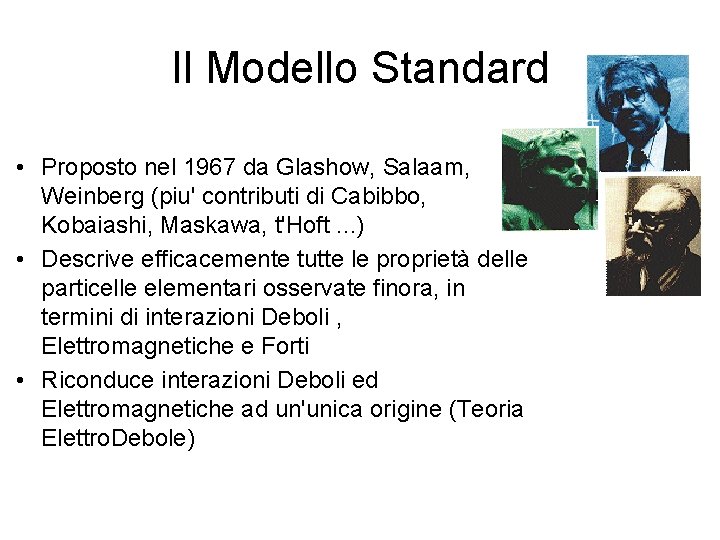 Il Modello Standard

• Proposto nel 1967 da Glashow, Salaam, Weinberg (piu' contributi di Cabibbo, Kobaiashi, Maskawa, t'Hoft ...)
• Descrive efficacemente tutte le proprietà delle particelle elementari osservate finora, in termini di interazioni Deboli , Elettromagnetiche e Forti
• Riconduce interazioni Deboli ed Elettromagnetiche ad un'unica origine (Teoria ElettroDebole)